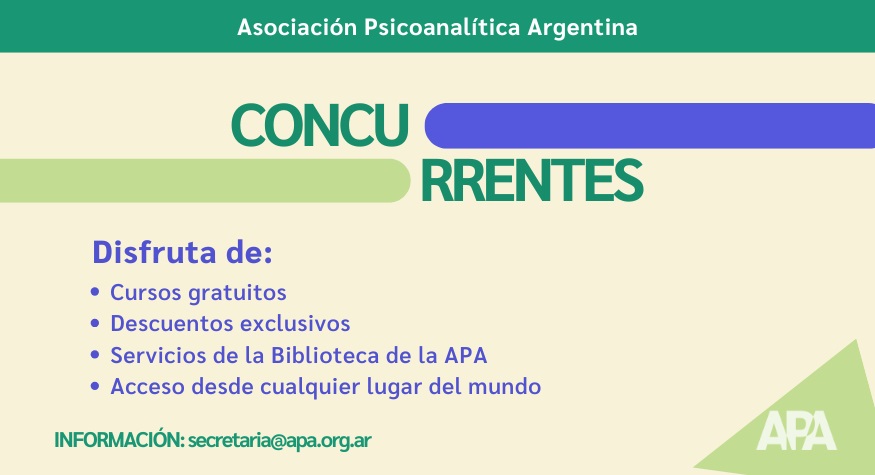 Asociación Psicoanalítica Argentina

CONCU
RRENTES

Disfruta de:
• Cursos gratuitos
• Descuentos exclusivos
• Servicios de la Biblioteca de la APA
• Acceso desde cualquier lugar del mundo

INFORMACIÓN: secretaria@apa.org.ar

APA